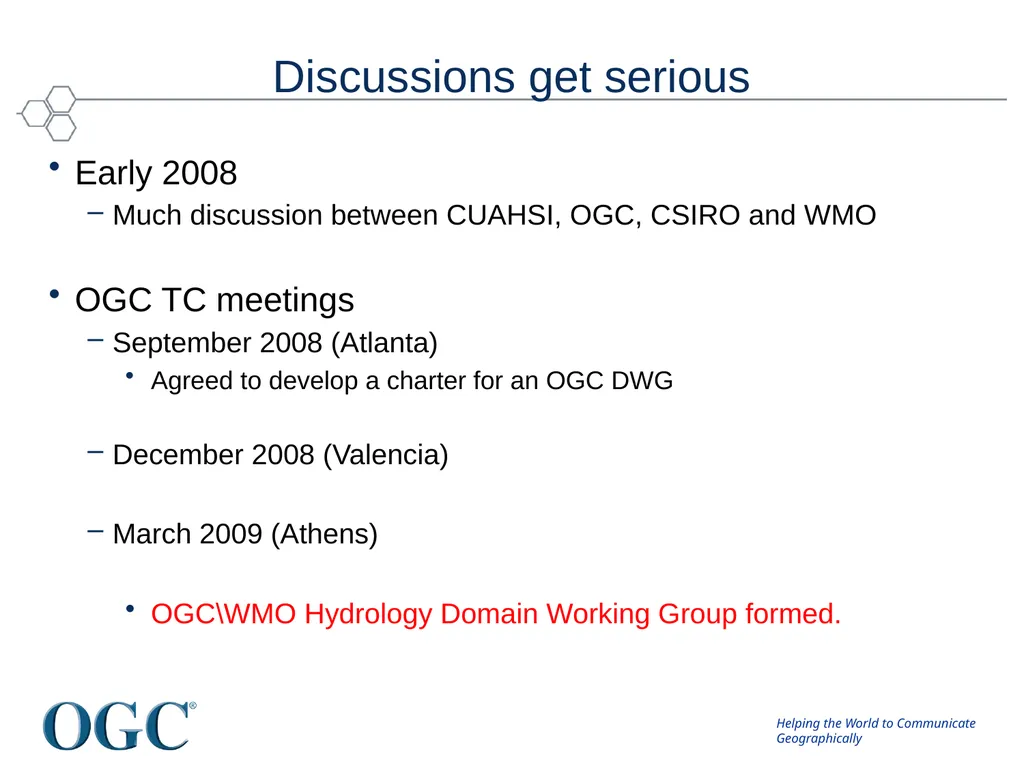 Discussions get serious

• Early 2008
– Much discussion between CUAHSI, OGC, CSIRO and WMO

• OGC TC meetings
– September 2008 (Atlanta)
• Agreed to develop a charter for an OGC DWG

– December 2008 (Valencia)

– March 2009 (Athens)

• OGC\WMO Hydrology Domain Working Group formed.

OGC®

Helping the World to Communicate Geographically